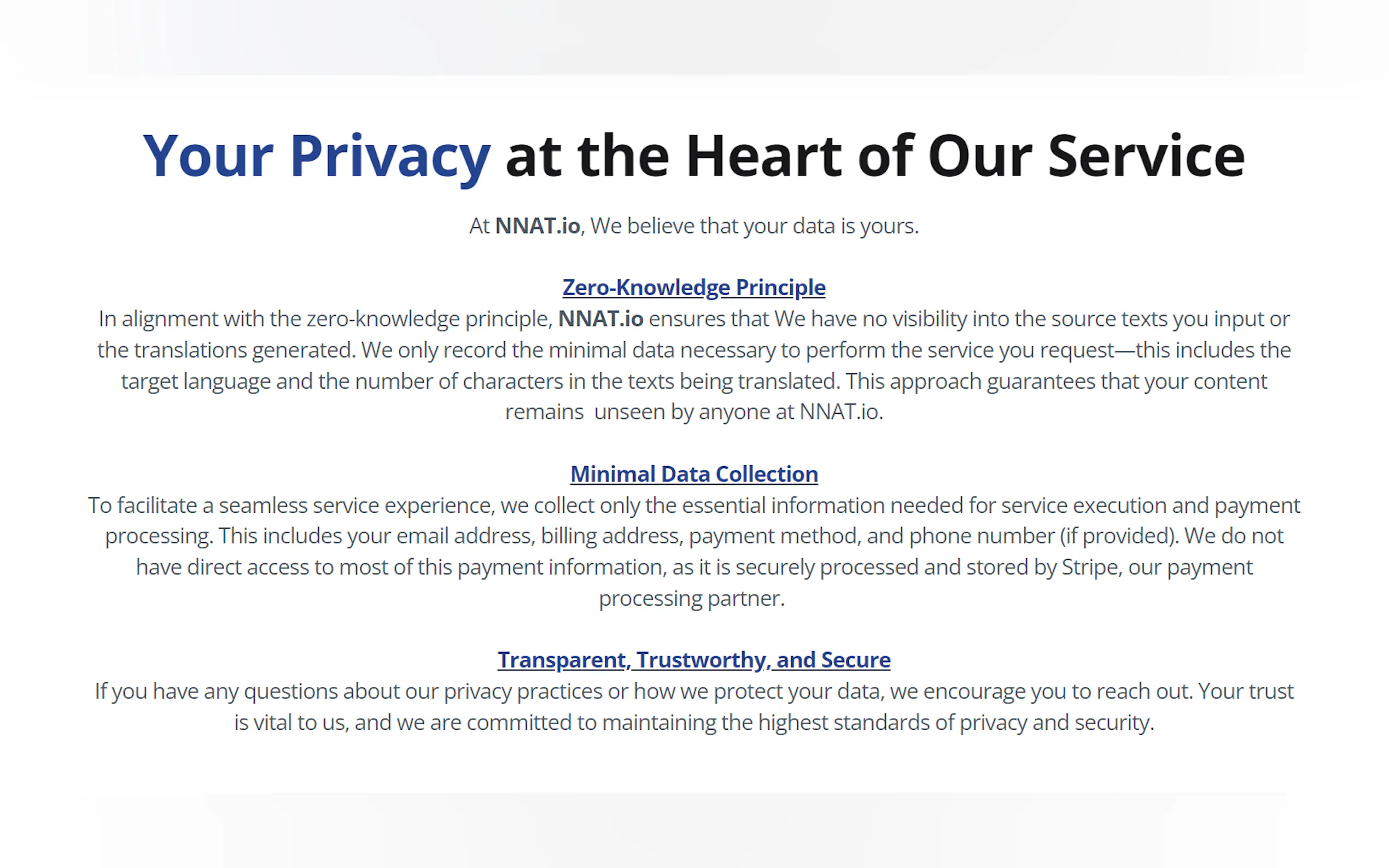 Your Privacy at the Heart of Our Service

At NNAT.io, We believe that your data is yours.

Zero-Knowledge Principle
In alignment with the zero-knowledge principle, NNAT.io ensures that We have no visibility into the source texts you input or the translations generated. We only record the minimal data necessary to perform the service you request—this includes the target language and the number of characters in the texts being translated. This approach guarantees that your content remains unseen by anyone at NNAT.io.

Minimal Data Collection
To facilitate a seamless service experience, we collect only the essential information needed for service execution and payment processing. This includes your email address, billing address, payment method, and phone number (if provided). We do not have direct access to most of this payment information, as it is securely processed and stored by Stripe, our payment processing partner.

Transparent, Trustworthy, and Secure
If you have any questions about our privacy practices or how we protect your data, we encourage you to reach out. Your trust is vital to us, and we are committed to maintaining the highest standards of privacy and security.